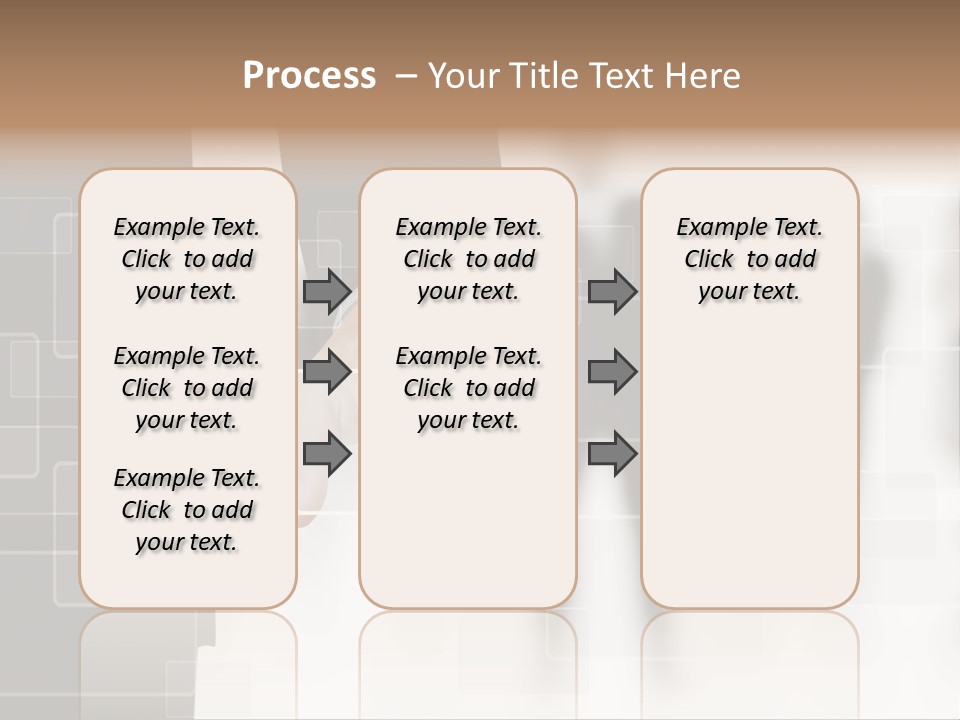 Process – Your Title Text Here

Example Text. Click to add your text.

Example Text. Click to add your text.

Example Text. Click to add your text.

Example Text. Click to add your text.

Example Text. Click to add your text.

Example Text. Click to add your text.